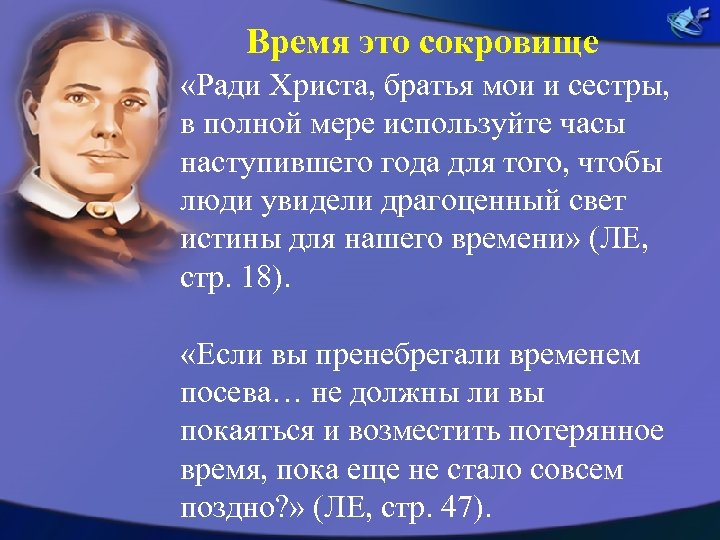 Время это сокровище

«Ради Христа, братья мои и сестры, в полной мере используйте часы наступившего года для того, чтобы люди увидели драгоценный свет истины для нашего времени» (ЛЕ, стр. 18).

«Если вы пренебрегали временем посева… не должны ли вы покаяться и возместить потерянное время, пока еще не стало совсем поздно?» (ЛЕ, стр. 47).